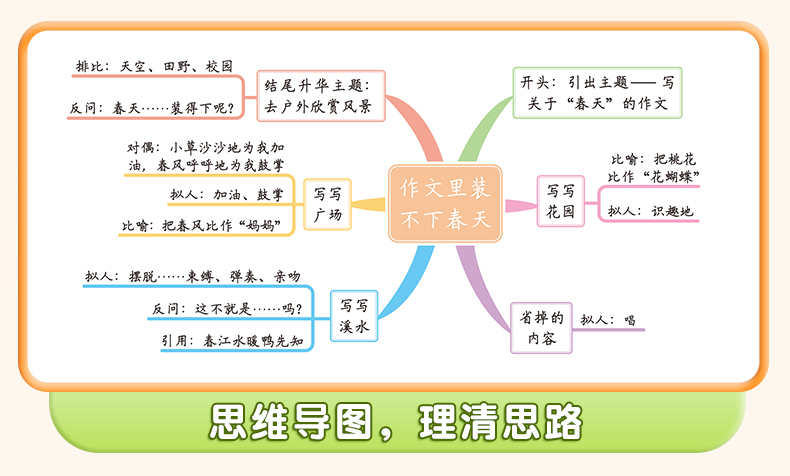 作文里装不下春天

开头：引出主题——写关于“春天”的作文

写写花园
比喻：把桃花比作“花蝴蝶”
拟人：识趣地

省掉的内容
拟人：唱

写写溪水
拟人：摆脱……束缚、弹奏、亲吻
反问：这不就是……吗？
引用：春江水暖鸭先知

写写广场
对偶：小草沙沙地为我加油，春风呼呼地为我鼓掌
拟人：加油、鼓掌
比喻：把春风比作“妈妈”

结尾升华主题：去户外欣赏风景
排比：天空、田野、校园
反问：春天……装得下呢？

思维导图，理清思路